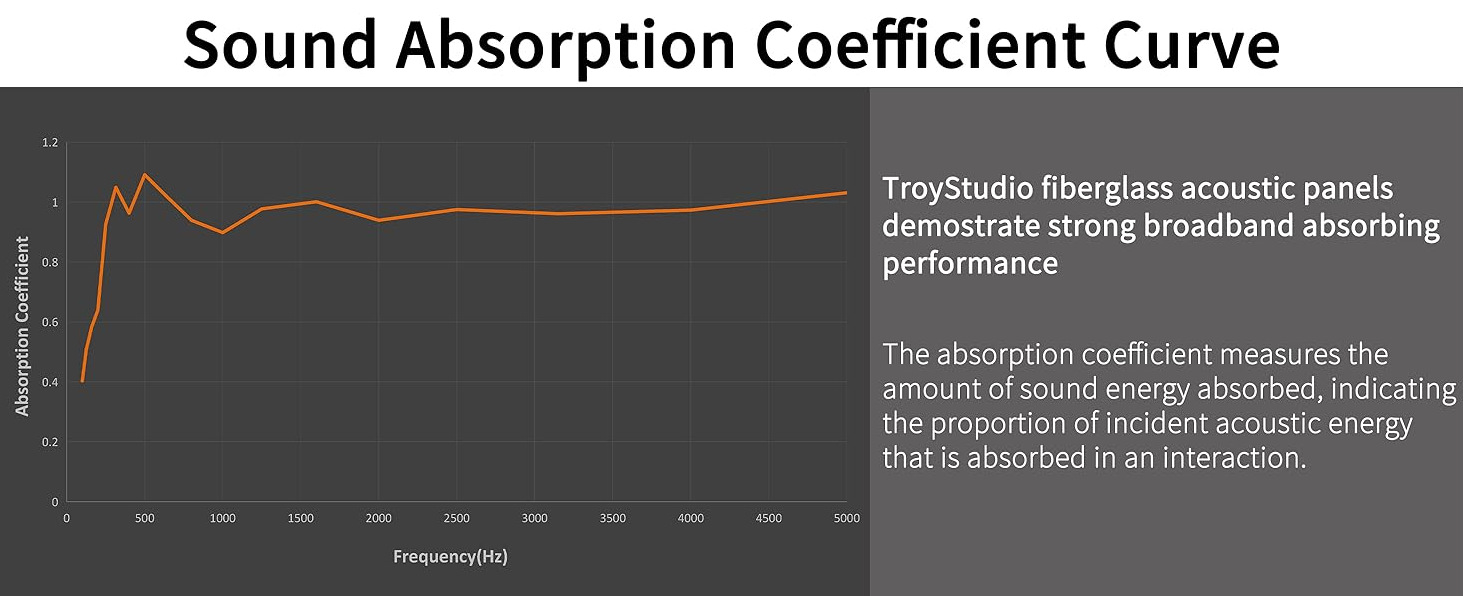 Sound Absorption Coefficient Curve

Absorption Coefficient

1.2
1
0.8
0.6
0.4
0.2
0

0 500 1000 1500 2000 2500 3000 3500 4000 4500 5000

Frequency(Hz)

TroyStudio fiberglass acoustic panels demostrate strong broadband absorbing performance

The absorption coefficient measures the amount of sound energy absorbed, indicating the proportion of incident acoustic energy that is absorbed in an interaction.